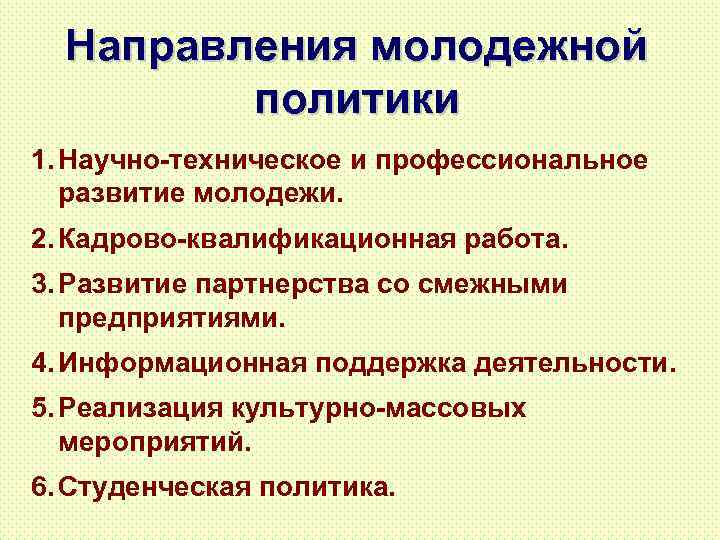 Направления молодежной политики

1. Научно-техническое и профессиональное развитие молодежи.

2. Кадрово-квалификационная работа.

3. Развитие партнерства со смежными предприятиями.

4. Информационная поддержка деятельности.

5. Реализация культурно-массовых мероприятий.

6. Студенческая политика.